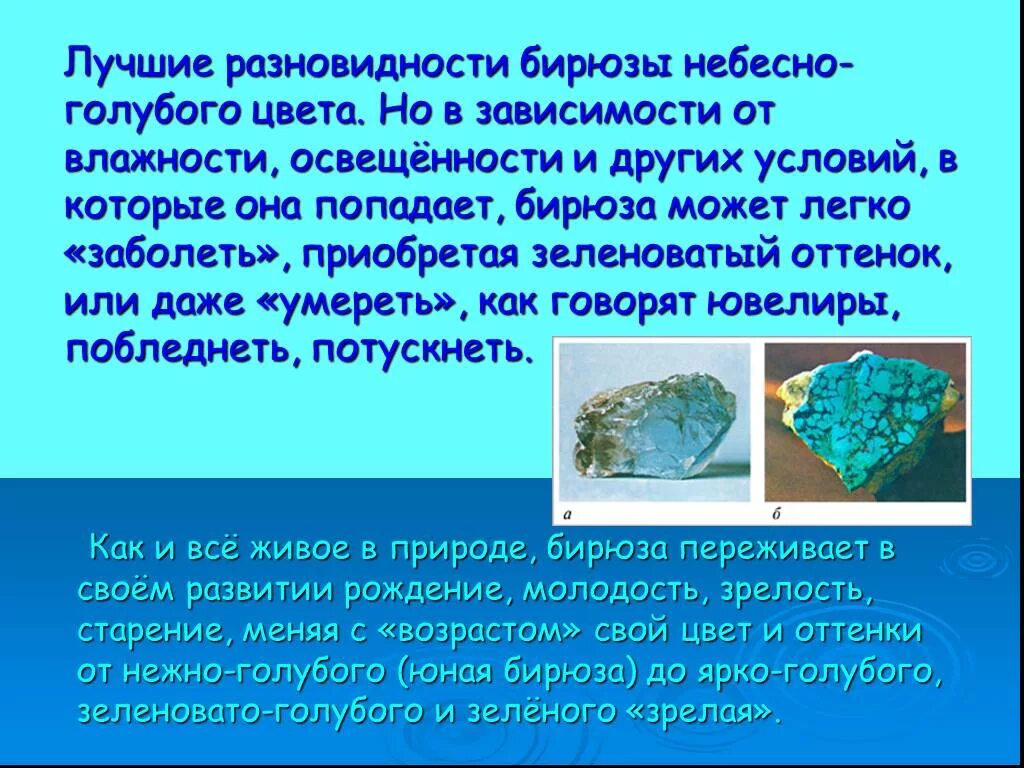 Лучшие разновидности бирюзы небесно-голубого цвета. Но в зависимости от влажности, освещённости и других условий, в которые она попадает, бирюза может легко «заболеть», приобретая зеленоватый оттенок, или даже «умереть», как говорят ювелиры, побледнеть, потускнеть.

а

б

Как и всё живое в природе, бирюза переживает в своём развитии рождение, молодость, зрелость, старение, меняя с «возрастом» свой цвет и оттенки от нежно-голубого (юная бирюза) до ярко-голубого, зеленовато-голубого и зелёного «зрелая».